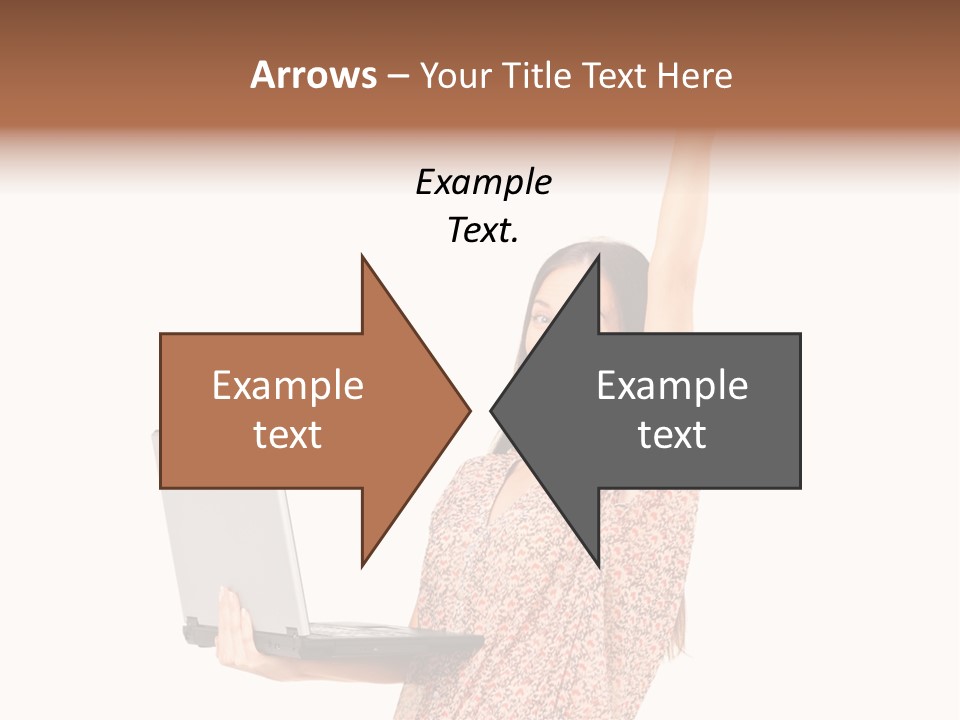 Arrows – Your Title Text Here

Example Text.

Example text

Example text